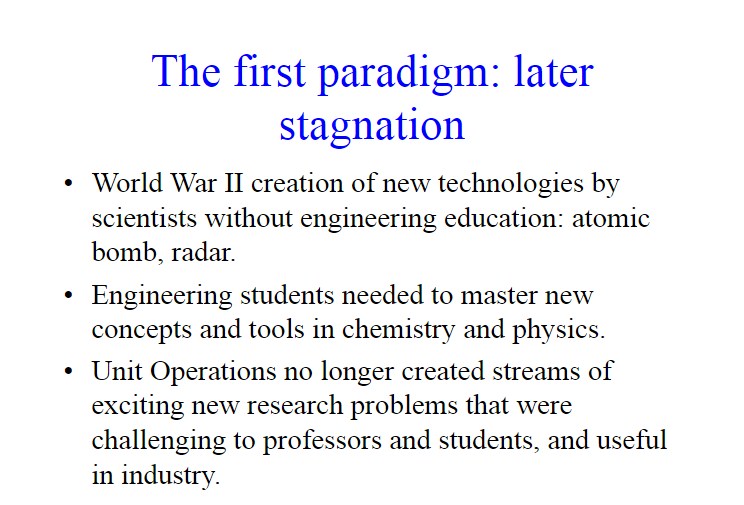 The first paradigm: later stagnation

• World War II creation of new technologies by scientists without engineering education: atomic bomb, radar.

• Engineering students needed to master new concepts and tools in chemistry and physics.

• Unit Operations no longer created streams of exciting new research problems that were challenging to professors and students, and useful in industry.